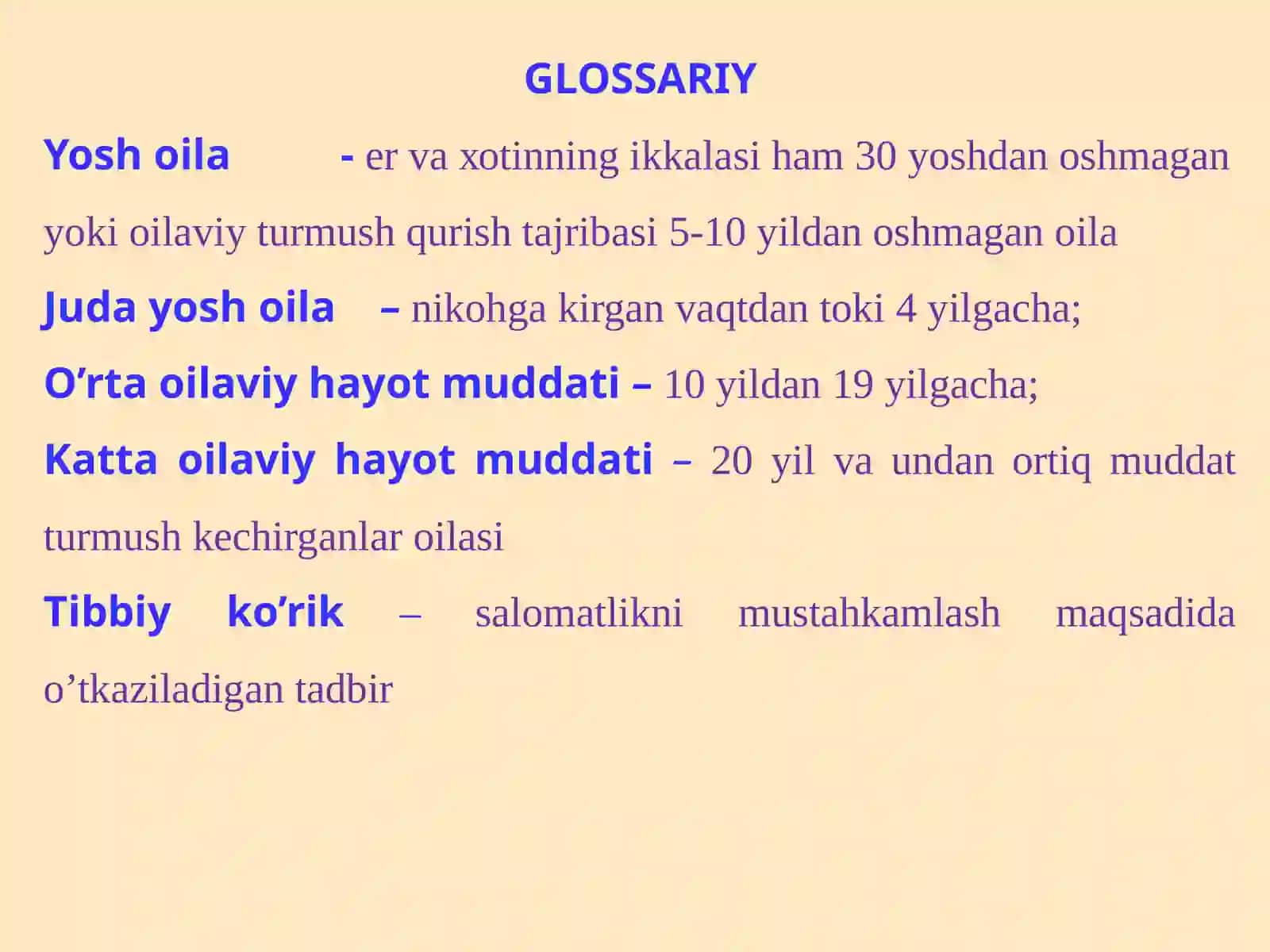 GLOSSARIY

Yosh oila - er va xotinning ikkalasi ham 30 yoshdan oshmagan yoki oilaviy turmush qurish tajribasi 5-10 yildan oshmagan oila

Juda yosh oila – nikohga kirgan vaqtdan toki 4 yilgacha;

O’rta oilaviy hayot muddati – 10 yildan 19 yilgacha;

Katta oilaviy hayot muddati – 20 yil va undan ortiq muddat turmush kechirganlar oilasi

Tibbiy ko’rik – salomatlikni mustahkamlash maqsadida o’tkaziladigan tadbir